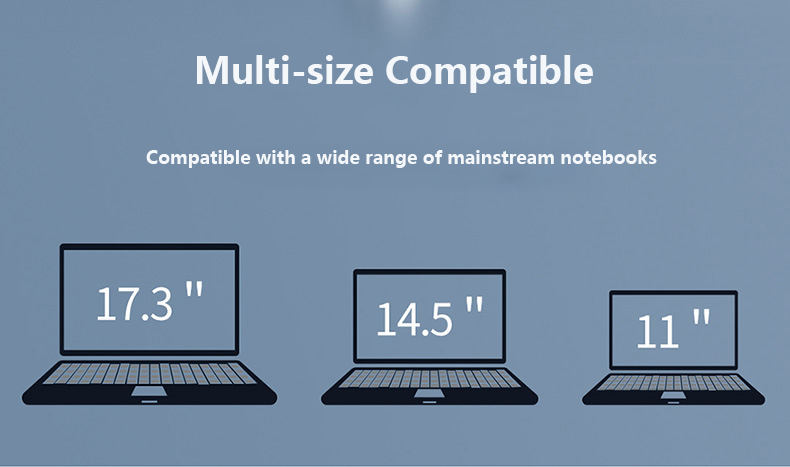 Multi-size Compatible

Compatible with a wide range of mainstream notebooks

17.3 "

14.5 "

11 "